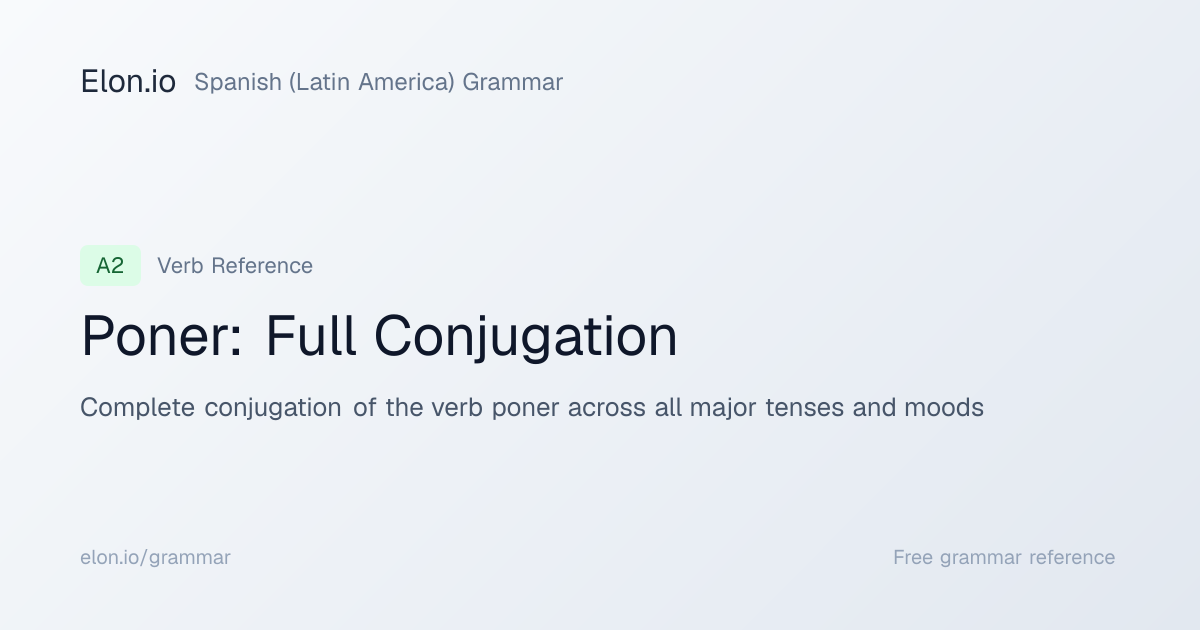 Elon.io Spanish (Latin America) Grammar

A2 Verb Reference

Poner: Full Conjugation

Complete conjugation of the verb poner across all major tenses and moods

elon.io/grammar

Free grammar reference